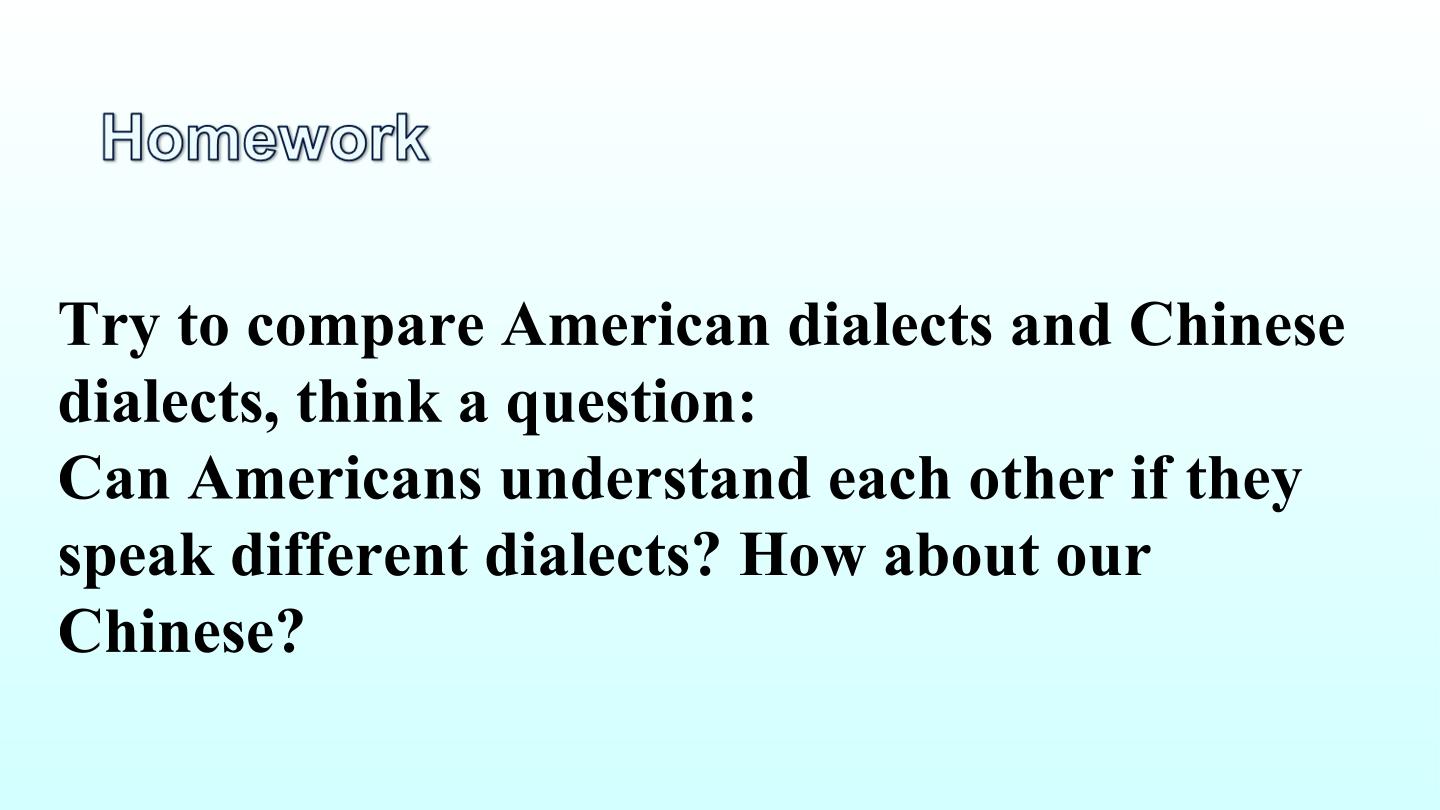 Homework

Try to compare American dialects and Chinese dialects, think a question:
Can Americans understand each other if they speak different dialects? How about our Chinese?